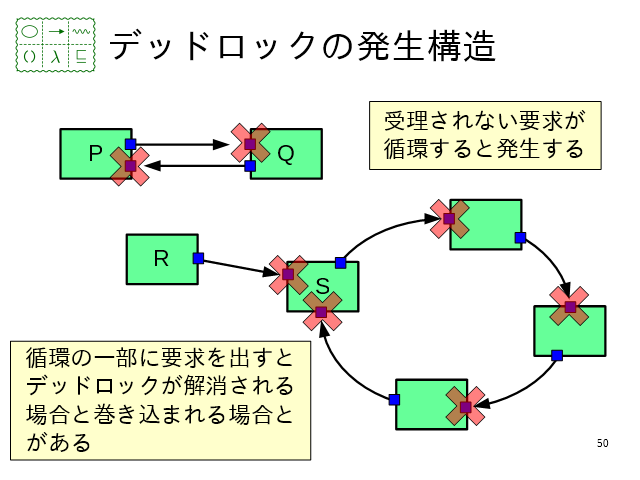 デッドロックの発生構造

受理されない要求が循環すると発生する

P

Q

R

S

循環の一部に要求を出すとデッドロックが解消される場合と巻き込まれる場合とがある

50